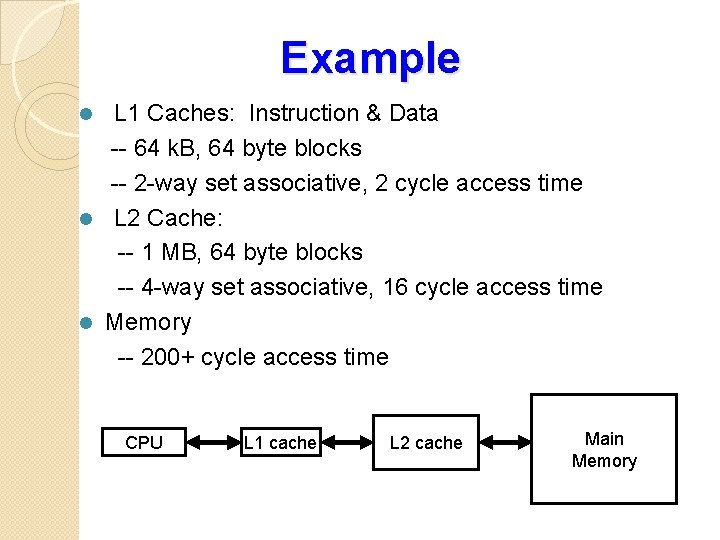 Example

L1 Caches: Instruction & Data
-- 64 kB, 64 byte blocks
-- 2-way set associative, 2 cycle access time

L2 Cache:
-- 1 MB, 64 byte blocks
-- 4-way set associative, 16 cycle access time

Memory
-- 200+ cycle access time

CPU

L1 cache

L2 cache

Main Memory